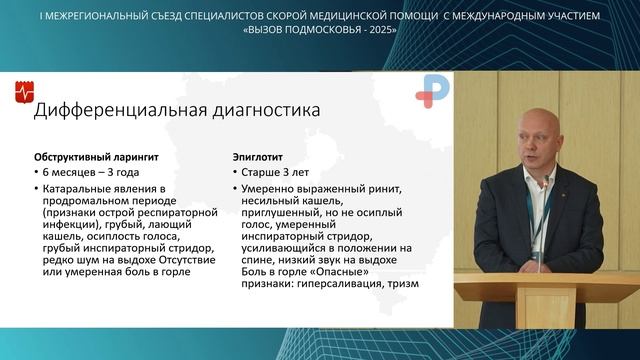 I МЕЖРЕГИОНАЛЬНЫЙ СЪЕЗД СПЕЦИАЛИСТОВ СКОРОЙ МЕДИЦИНСКОЙ ПОМОЩИ С МЕЖДУНАРОДНЫМ УЧАСТИЕМ «ВЫЗОВ ПОДМОСКОВЬЯ - 2025»

Дифференциальная диагностика

Обструктивный ларингит
• 6 месяцев – 3 года
• Катаральные явления в продромальном периоде (признаки острой респираторной инфекции), грубый, лающий кашель, осиплость голоса, грубый инспираторный стридор, редко шум на выдохе Отсутствие или умеренная боль в горле

Эпиглотит
• Старше 3 лет
• Умеренно выраженный ринит, несильный кашель, приглушенный, но не осиплый голос, умеренный инспираторный стридор, усиливающийся в положении на спине, низкий звук на выдохе Боль в горле «Опасные» признаки: гиперсаливация, тризм